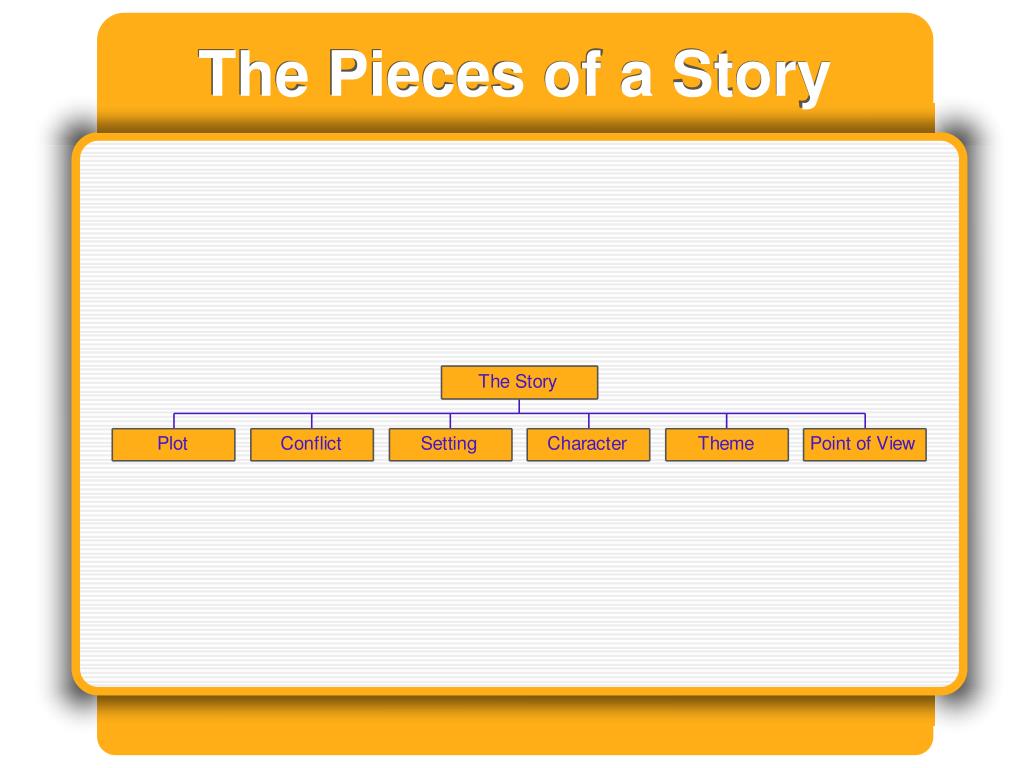 The Pieces of a Story

The Story

Plot

Conflict

Setting

Character

Theme

Point of View